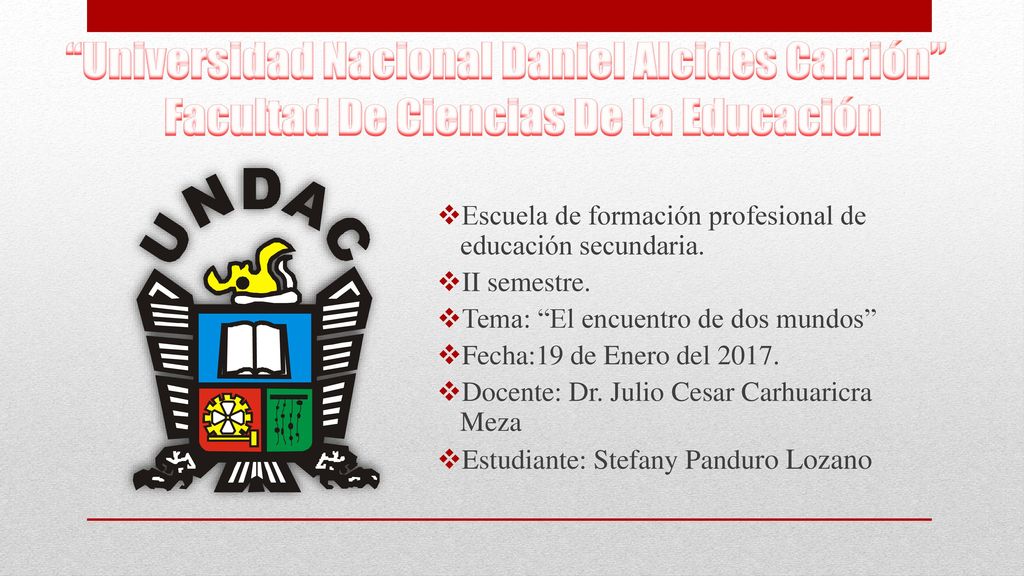 “Universidad Nacional Daniel Alcides Carrión”
Facultad De Ciencias De La Educación

UNDAC

❖Escuela de formación profesional de educación secundaria.
❖II semestre.
❖Tema: “El encuentro de dos mundos”
❖Fecha:19 de Enero del 2017.
❖Docente: Dr. Julio Cesar Carhuaricra Meza
❖Estudiante: Stefany Panduro Lozano